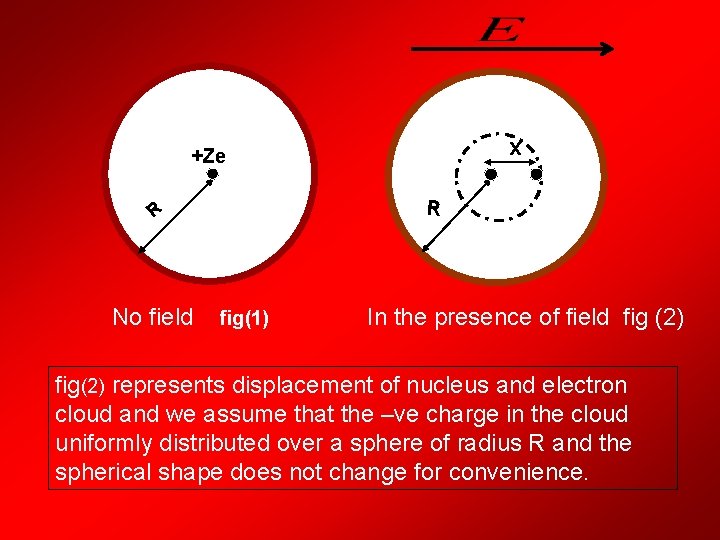 $E$

+Ze

R

X

R

No field fig(1)

In the presence of field fig (2)

fig(2) represents displacement of nucleus and electron cloud and we assume that the –ve charge in the cloud uniformly distributed over a sphere of radius R and the spherical shape does not change for convenience.